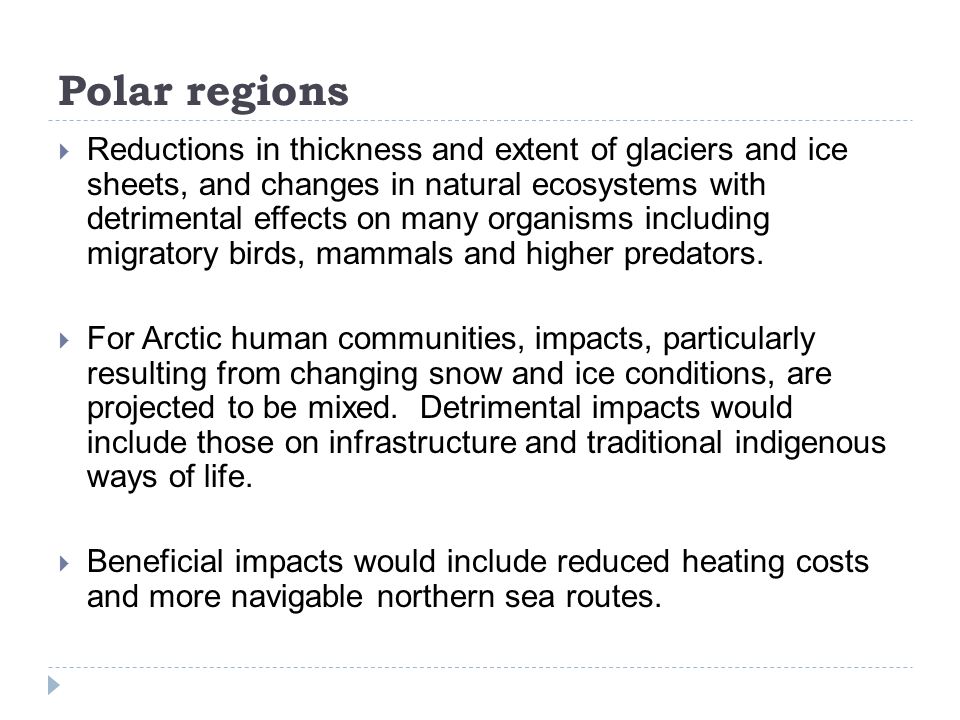 Polar regions

Reductions in thickness and extent of glaciers and ice sheets, and changes in natural ecosystems with detrimental effects on many organisms including migratory birds, mammals and higher predators.

For Arctic human communities, impacts, particularly resulting from changing snow and ice conditions, are projected to be mixed. Detrimental impacts would include those on infrastructure and traditional indigenous ways of life.

Beneficial impacts would include reduced heating costs and more navigable northern sea routes.